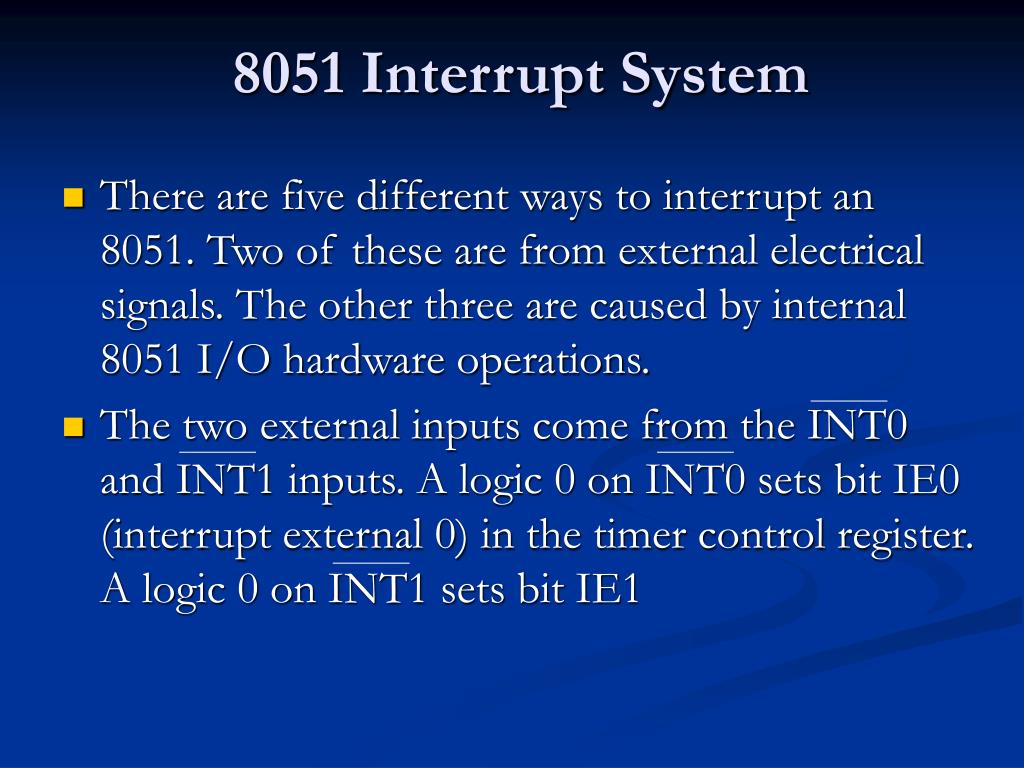 8051 Interrupt System

There are five different ways to interrupt an 8051. Two of these are from external electrical signals. The other three are caused by internal 8051 I/O hardware operations.

The two external inputs come from the $\overline{INT0}$ and $\overline{INT1}$ inputs. A logic 0 on $\overline{INT0}$ sets bit IE0 (interrupt external 0) in the timer control register. A logic 0 on $\overline{INT1}$ sets bit IE1